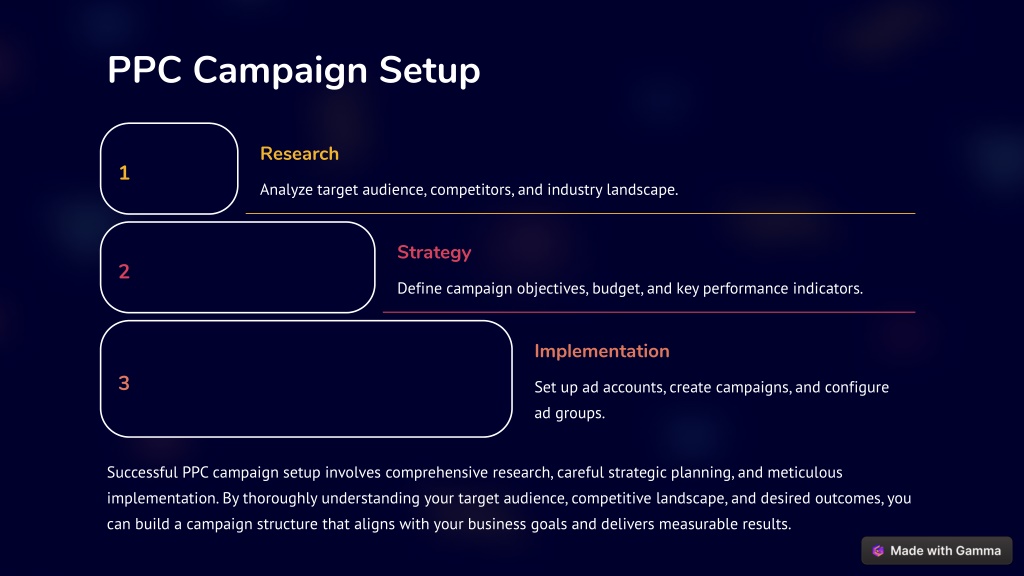 PPC Campaign Setup

1

Research

Analyze target audience, competitors, and industry landscape.

2

Strategy

Define campaign objectives, budget, and key performance indicators.

3

Implementation

Set up ad accounts, create campaigns, and configure ad groups.

Successful PPC campaign setup involves comprehensive research, careful strategic planning, and meticulous implementation. By thoroughly understanding your target audience, competitive landscape, and desired outcomes, you can build a campaign structure that aligns with your business goals and delivers measurable results.

Made with Gamma